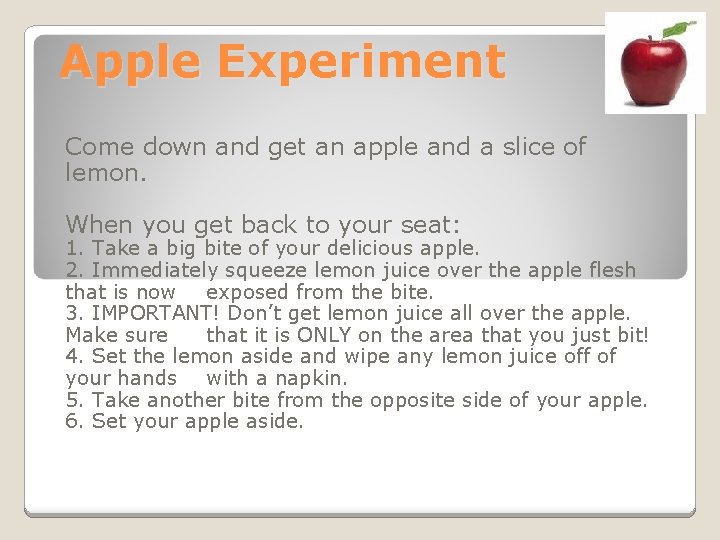 Apple Experiment

Come down and get an apple and a slice of lemon.

When you get back to your seat:
1. Take a big bite of your delicious apple.
2. Immediately squeeze lemon juice over the apple flesh that is now exposed from the bite.
3. IMPORTANT! Don’t get lemon juice all over the apple. Make sure that it is ONLY on the area that you just bit!
4. Set the lemon aside and wipe any lemon juice off of your hands with a napkin.
5. Take another bite from the opposite side of your apple.
6. Set your apple aside.